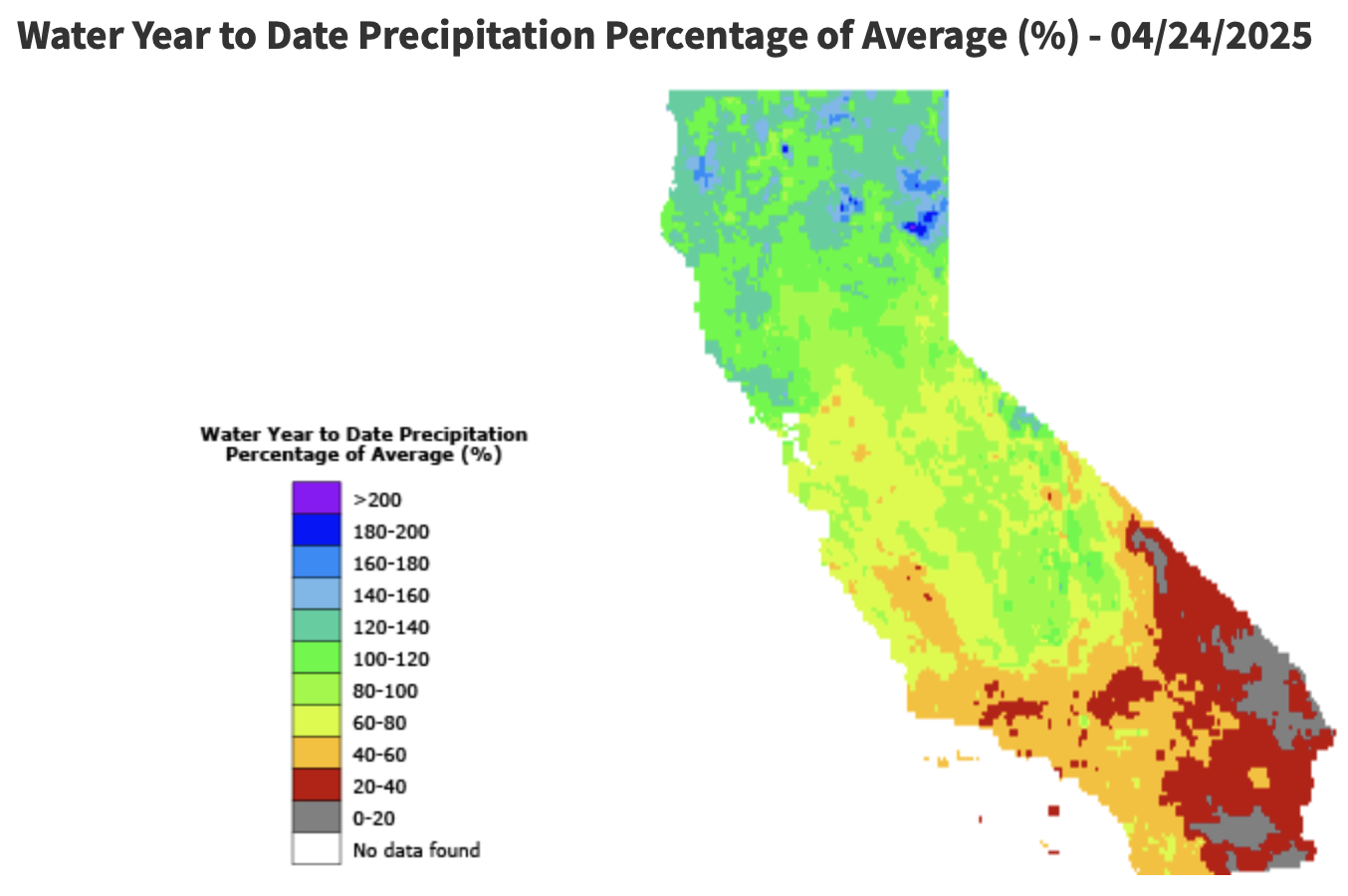 Water Year to Date Precipitation Percentage of Average (%) - 04/24/2025

Water Year to Date Precipitation Percentage of Average (%)

>200
180-200
160-180
140-160
120-140
100-120
80-100
60-80
40-60
20-40
0-20
No data found